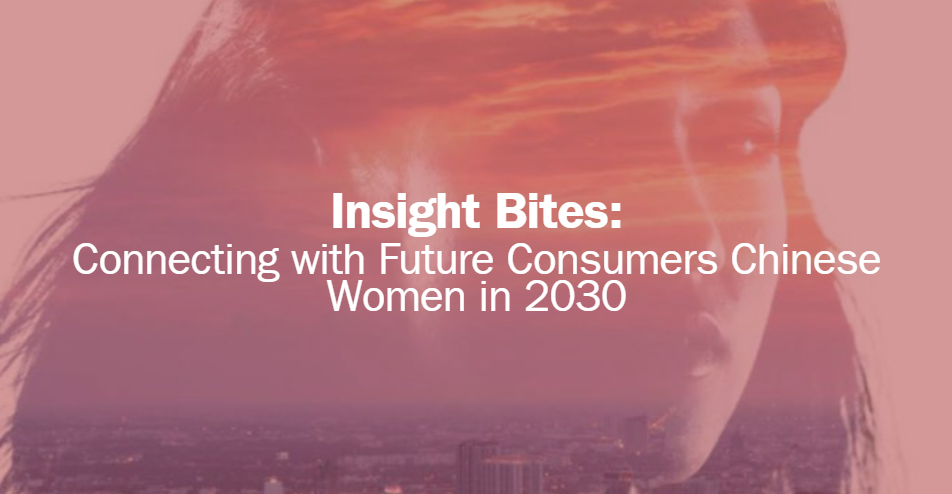 Insight Bites:
Connecting with Future Consumers Chinese Women in 2030